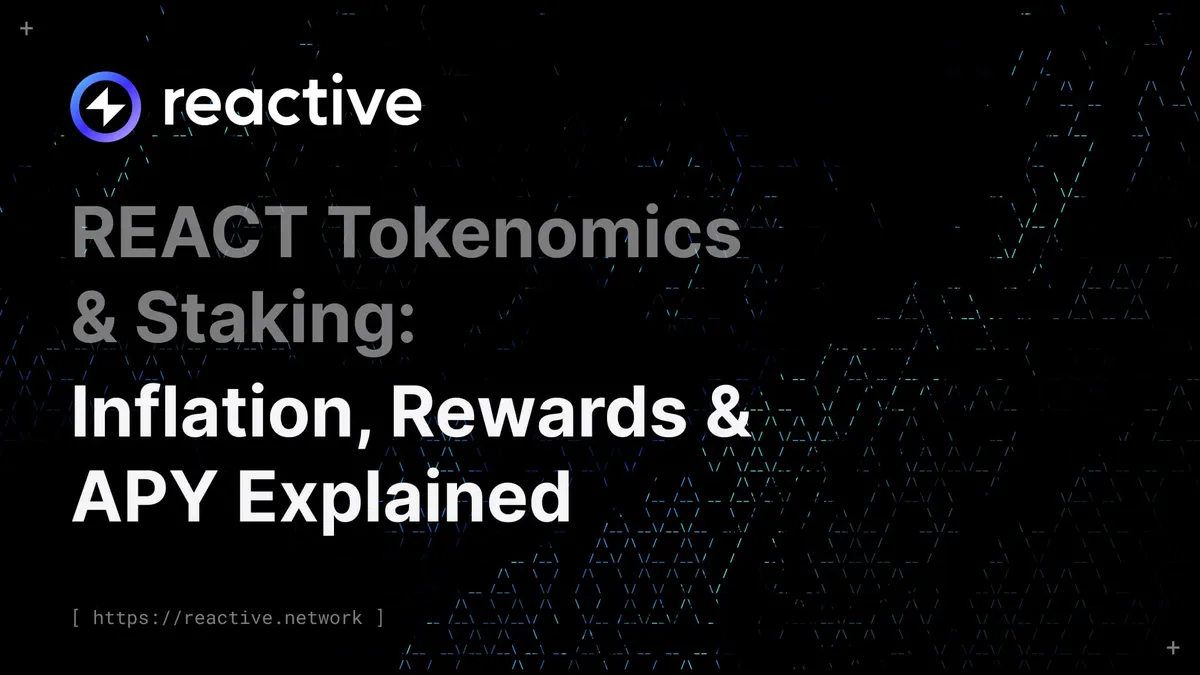 reactive

REACT Tokenomics & Staking: Inflation, Rewards & APY Explained

[ https://reactive.network ]